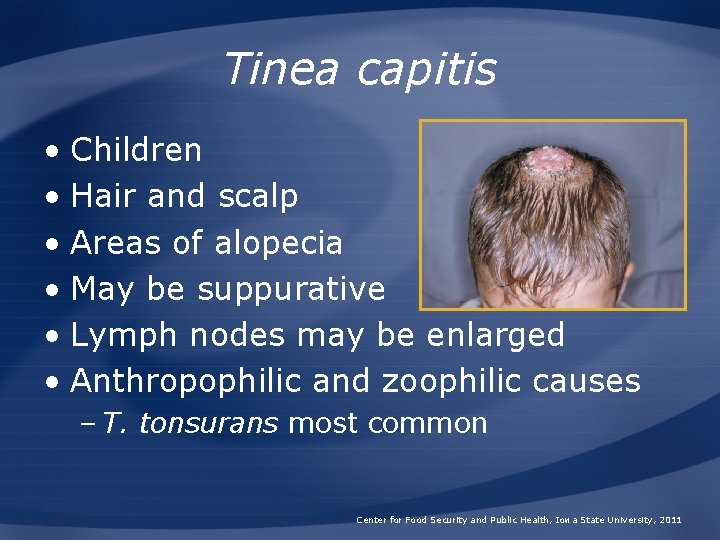 Tinea capitis

• Children
• Hair and scalp
• Areas of alopecia
• May be suppurative
• Lymph nodes may be enlarged
• Anthropophilic and zoophilic causes
– T. tonsurans most common

Center for Food Security and Public Health, Iowa State University, 2011